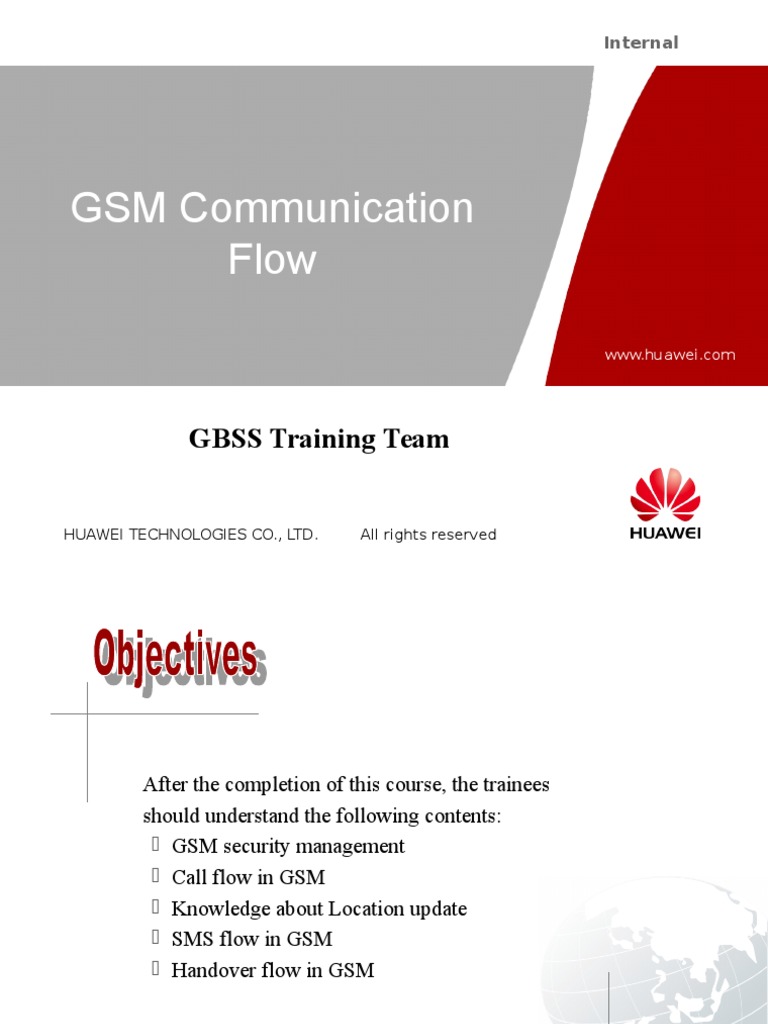 Internal

GSM Communication Flow

www.huawei.com

GBSS Training Team

HUAWEI TECHNOLOGIES CO., LTD. All rights reserved

HUAWEI

Objectives

After the completion of this course, the trainees should understand the following contents:

GSM security management

Call flow in GSM

Knowledge about Location update

SMS flow in GSM

Handover flow in GSM